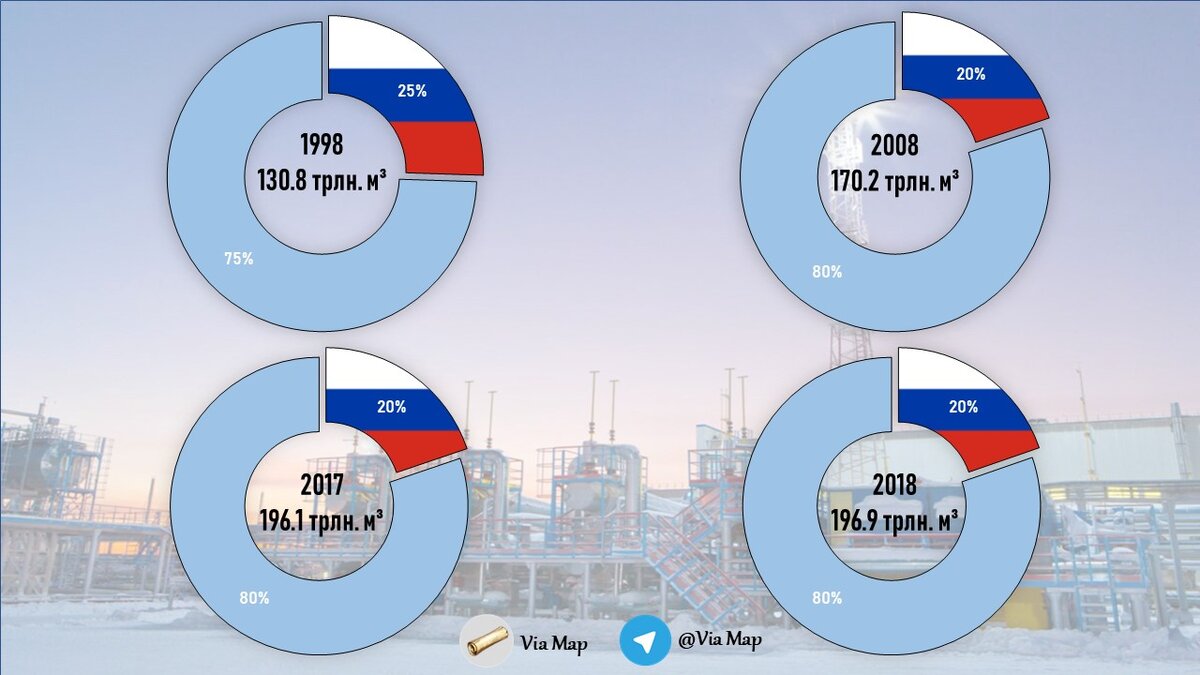 25%

1998
130.8 трлн. м³

75%

20%

2008
170.2 трлн. м³

80%

20%

2017
196.1 трлн. м³

80%

20%

2018
196.9 трлн. м³

80%

Via Map

@Via Map